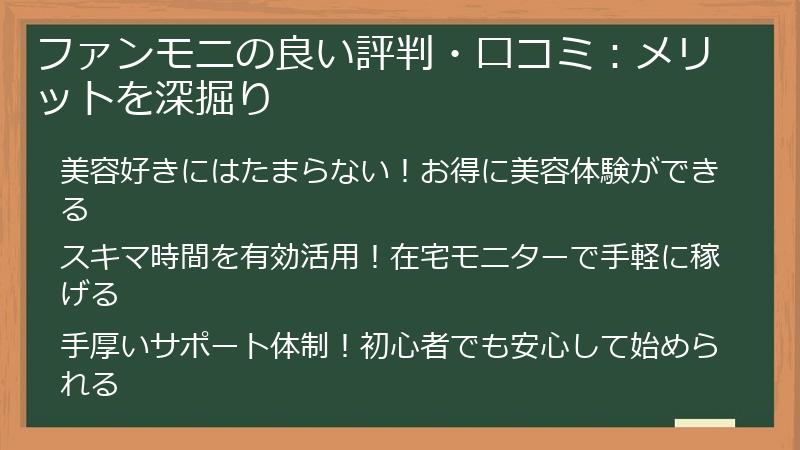 ファンモニの良い評判・口コミ：メリットを深掘り

美容好きにはたまらない！お得に美容体験ができる

スキマ時間を有効活用！在宅モニターで手軽に稼げる

手厚いサポート体制！初心者でも安心して始められる